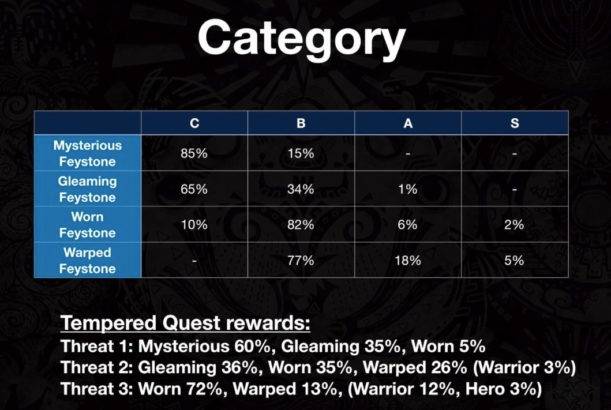 Category

| | C | B | A | S |
|---|---|---|---|---|
| Mysterious Feystone | 85% | 15% | - | - |
| Gleaming Feystone | 65% | 34% | 1% | - |
| Worn Feystone | 10% | 82% | 6% | 2% |
| Warped Feystone | - | 77% | 18% | 5% |

Tempered Quest rewards:
Threat 1: Mysterious 60%, Gleaming 35%, Worn 5%
Threat 2: Gleaming 36%, Worn 35%, Warped 26% (Warrior 3%)
Threat 3: Worn 72%, Warped 13%, (Warrior 12%, Hero 3%)